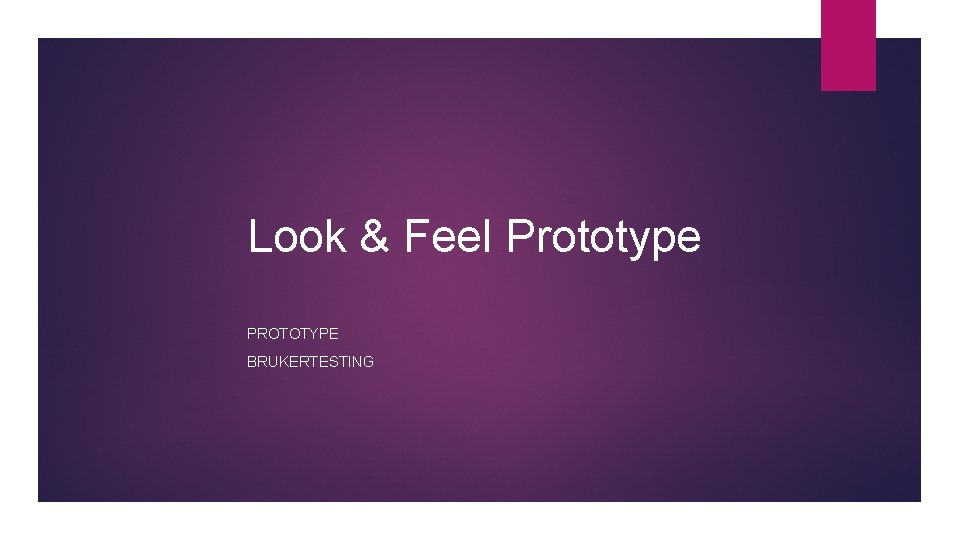 Look & Feel Prototype

PROTOTYPE

BRUKERTESTING